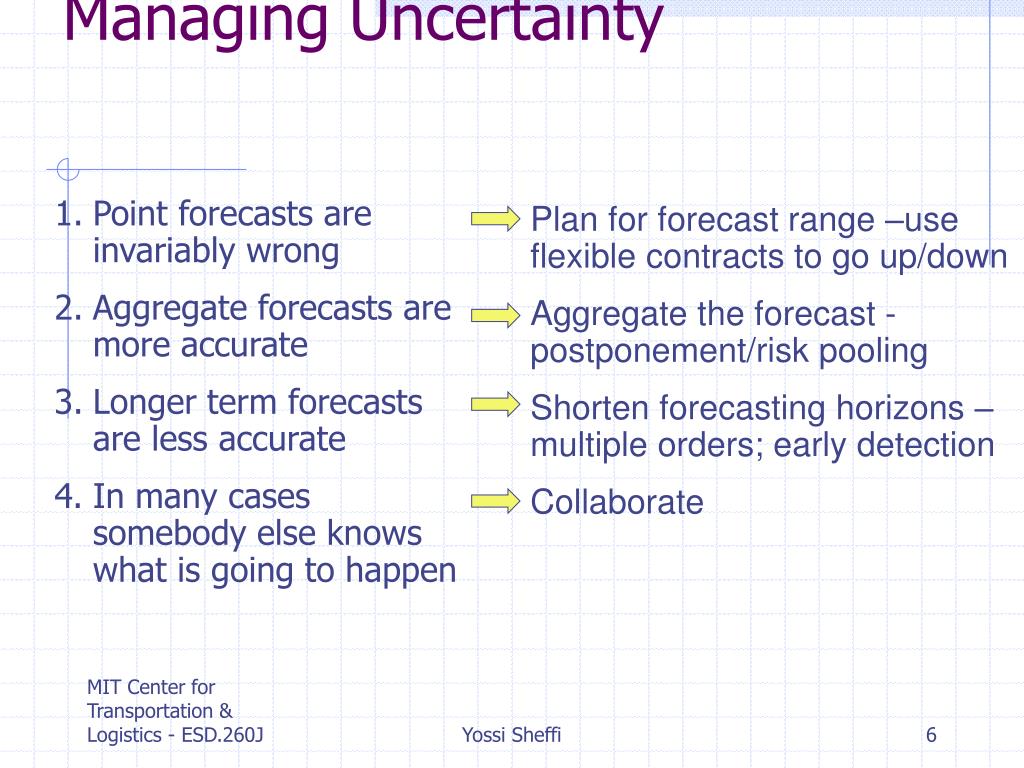 Managing Uncertainty

1. Point forecasts are invariably wrong

2. Aggregate forecasts are more accurate

3. Longer term forecasts are less accurate

4. In many cases somebody else knows what is going to happen

Plan for forecast range –use flexible contracts to go up/down

Aggregate the forecast - postponement/risk pooling

Shorten forecasting horizons – multiple orders; early detection

Collaborate

MIT Center for Transportation & Logistics - ESD.260J

Yossi Sheffi

6